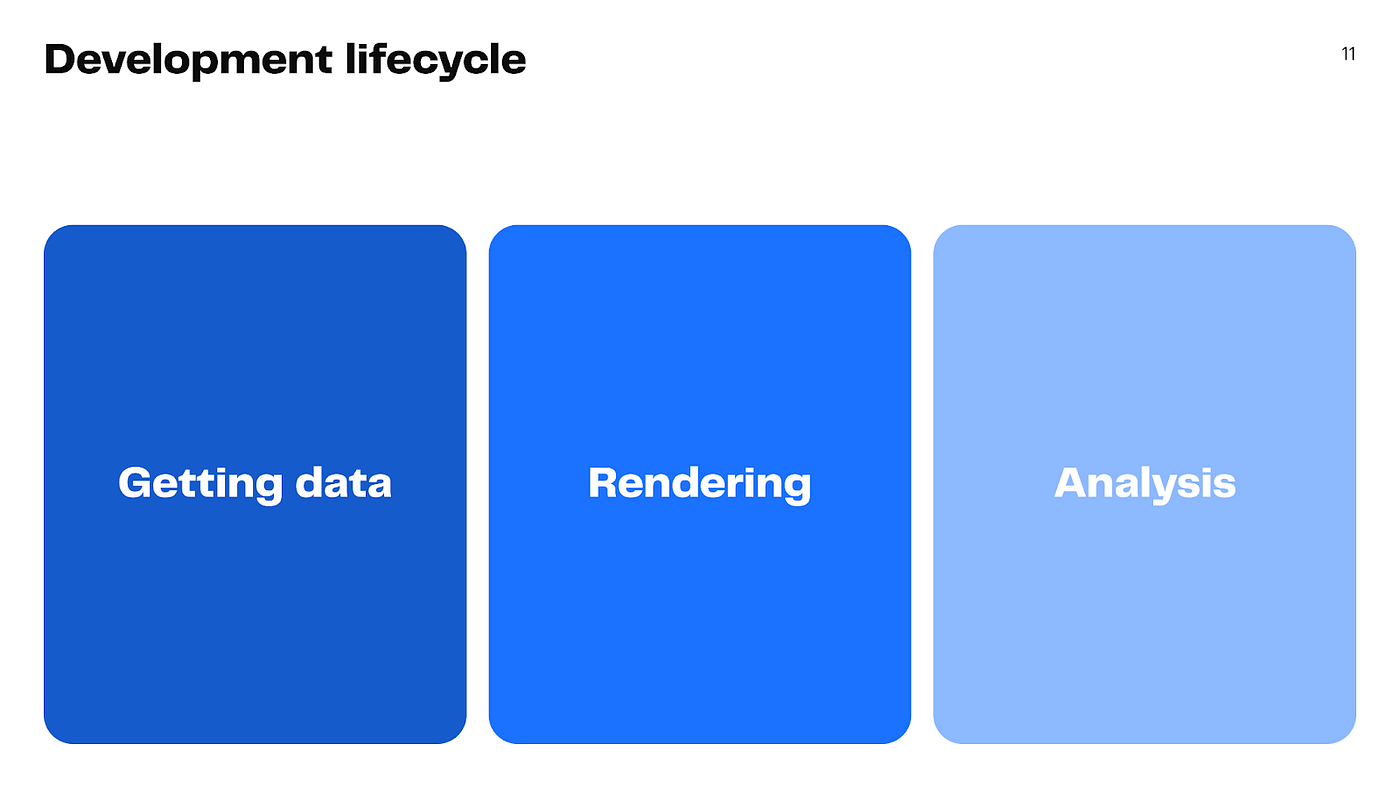 Development lifecycle

11

Getting data

Rendering

Analysis